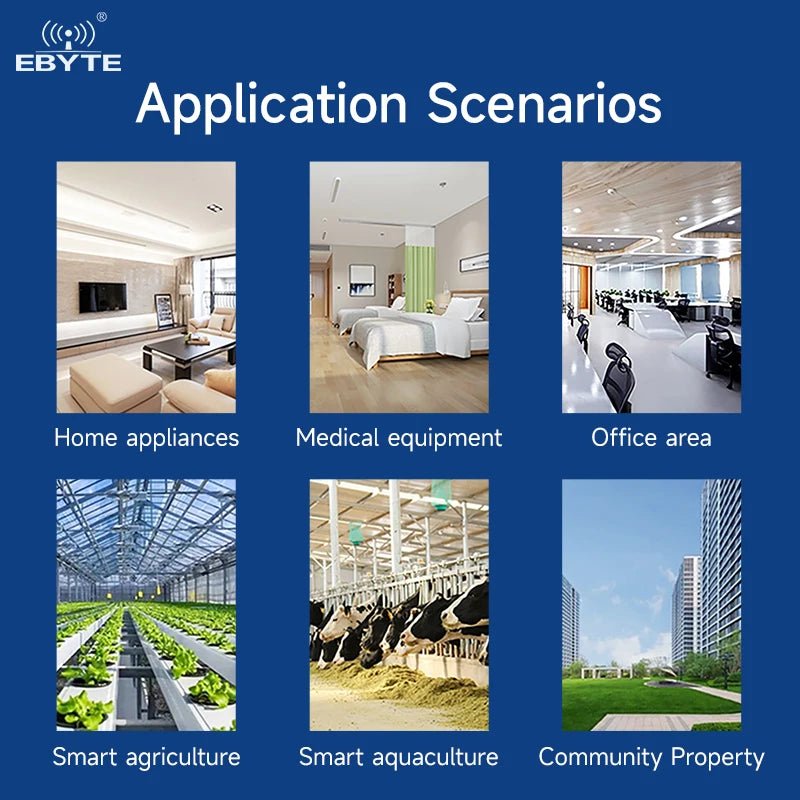 EBYTE®

Application Scenarios

Home appliances

Medical equipment

Office area

Smart agriculture

Smart aquaculture

Community Property